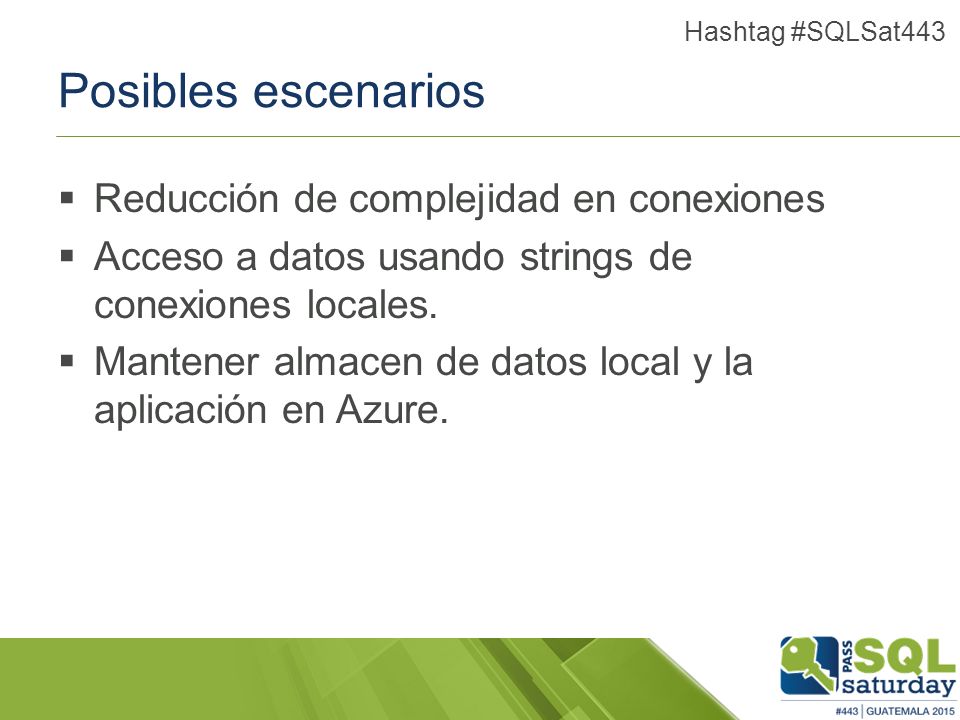 Hashtag #SQLSat443

Posibles escenarios

▪ Reducción de complejidad en conexiones
▪ Acceso a datos usando strings de conexiones locales.
▪ Mantener almacen de datos local y la aplicación en Azure.

PASS SQL saturday
#443 | GUATEMALA 2015